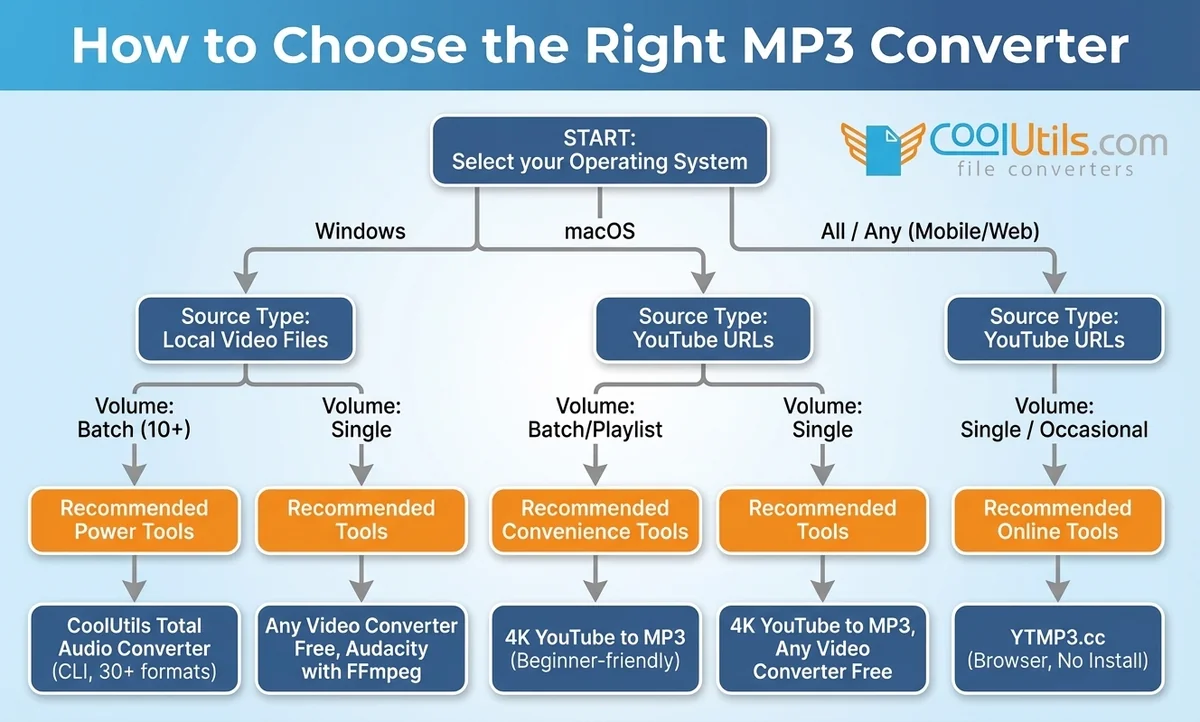 How to Choose the Right MP3 Converter

START:
Select your Operating System

CoolUtils.com
file converters

Windows

macOS

All / Any (Mobile/Web)

Source Type:
Local Video Files

Source Type:
YouTube URLs

Source Type:
YouTube URLs

Volume:
Batch (10+)

Volume:
Single

Volume:
Batch/Playlist

Volume:
Single

Volume:
Single / Occasional

Recommended
Power Tools

Recommended
Tools

Recommended
Convenience Tools

Recommended
Tools

Recommended
Online Tools

CoolUtils Total Audio Converter (CLI, 30+ formats)

Any Video Converter Free, Audacity with FFmpeg

4K YouTube to MP3 (Beginner-friendly)

4K YouTube to MP3, Any Video Converter Free

YTMP3.cc (Browser, No Install)